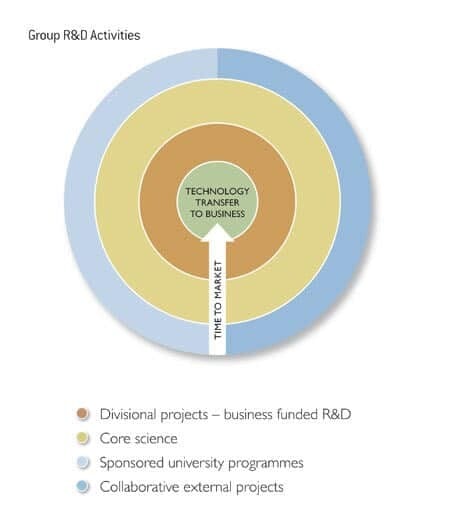 Group R&D Activities

TECHNOLOGY TRANSFER TO BUSINESS

TIME TO MARKET

Divisional projects – business funded R&D
Core science
Sponsored university programmes
Collaborative external projects